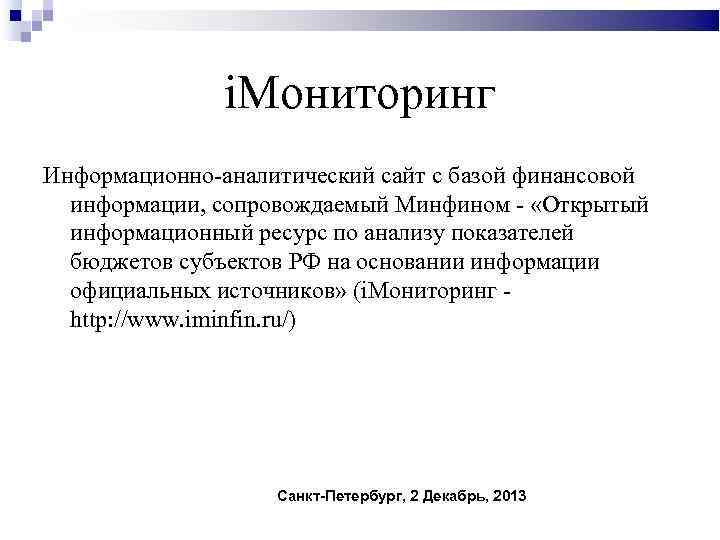 iМониторинг

Информационно-аналитический сайт с базой финансовой информации, сопровождаемый Минфином - «Открытый информационный ресурс по анализу показателей бюджетов субъектов РФ на основании информации официальных источников» (iМониторинг - http://www.iminfin.ru/)

Санкт-Петербург, 2 Декабрь, 2013